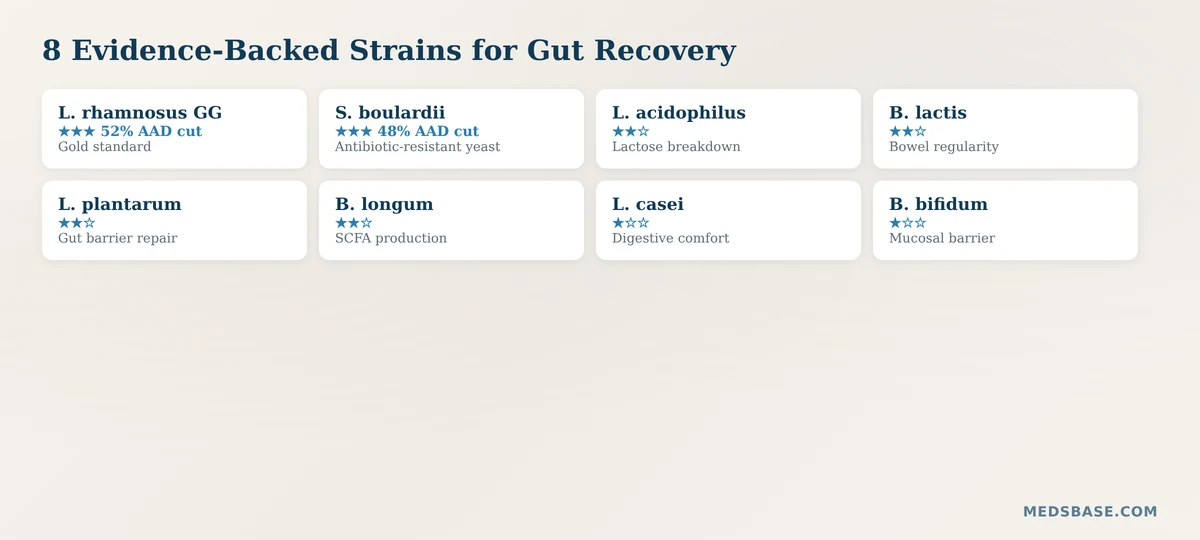 8 Evidence-Backed Strains for Gut Recovery

L. rhamnosus GG
★★★ 52% AAD cut
Gold standard

S. boulardii
★★★ 48% AAD cut
Antibiotic-resistant yeast

L. acidophilus
★★☆
Lactose breakdown

B. lactis
★★☆
Bowel regularity

L. plantarum
★★☆
Gut barrier repair

B. longum
★★☆
SCFA production

L. casei
★☆☆
Digestive comfort

B. bifidum
★☆☆
Mucosal barrier

MEDSBASE.COM